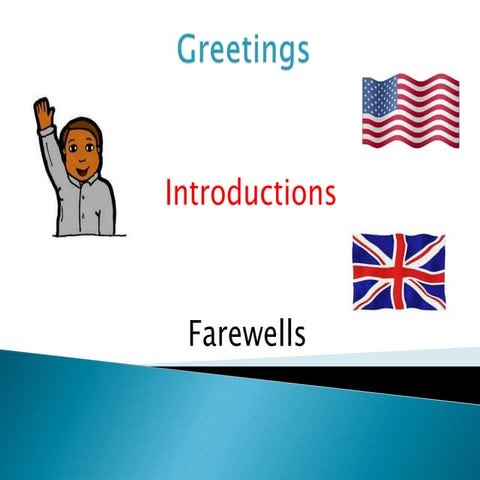 Greetings

Introductions

Farewells